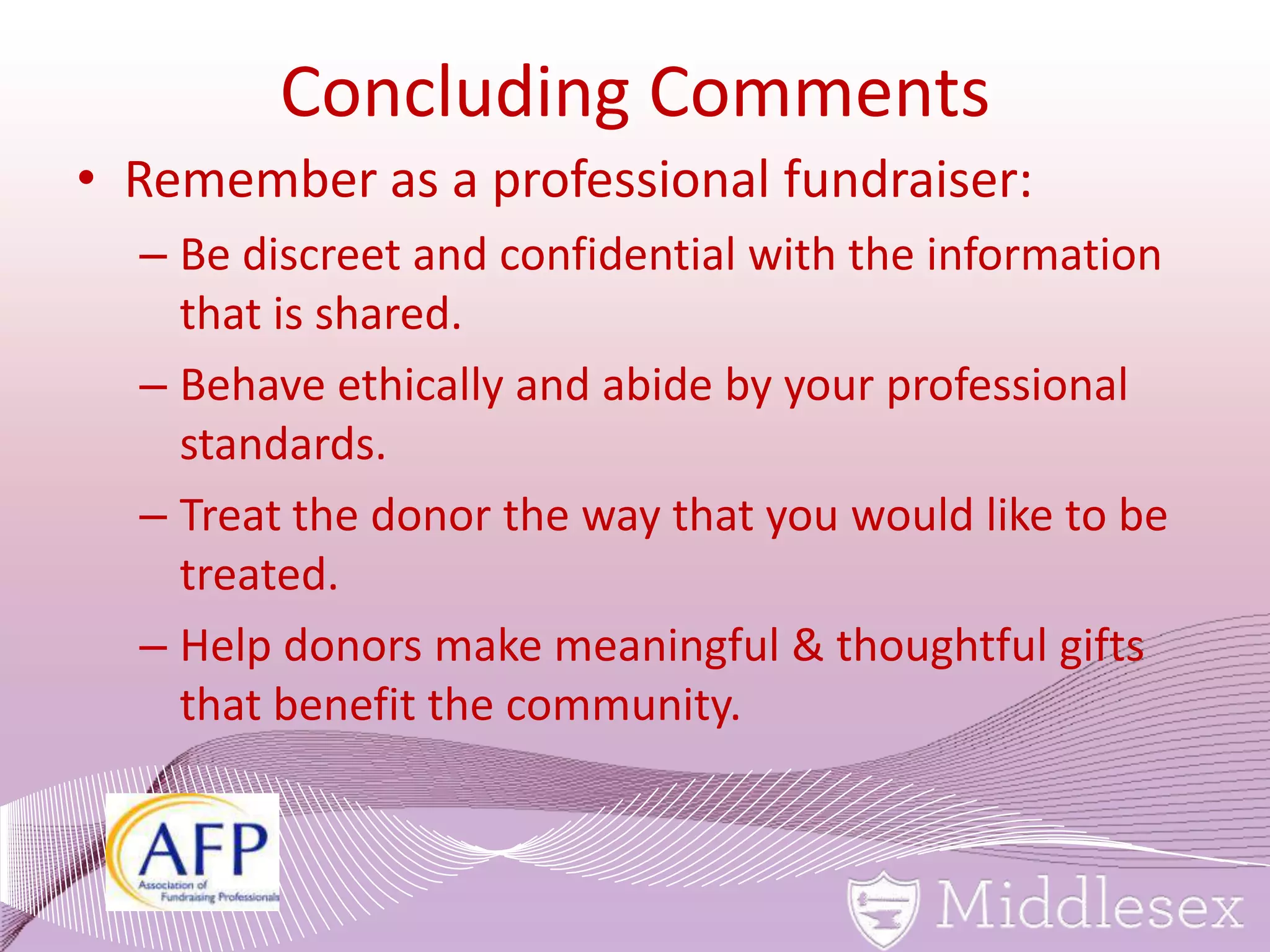 Concluding Comments

• Remember as a professional fundraiser:

– Be discreet and confidential with the information that is shared.

– Behave ethically and abide by your professional standards.

– Treat the donor the way that you would like to be treated.

– Help donors make meaningful & thoughtful gifts that benefit the community.

AFP
Association of
Fundraising Professionals

Middlesex